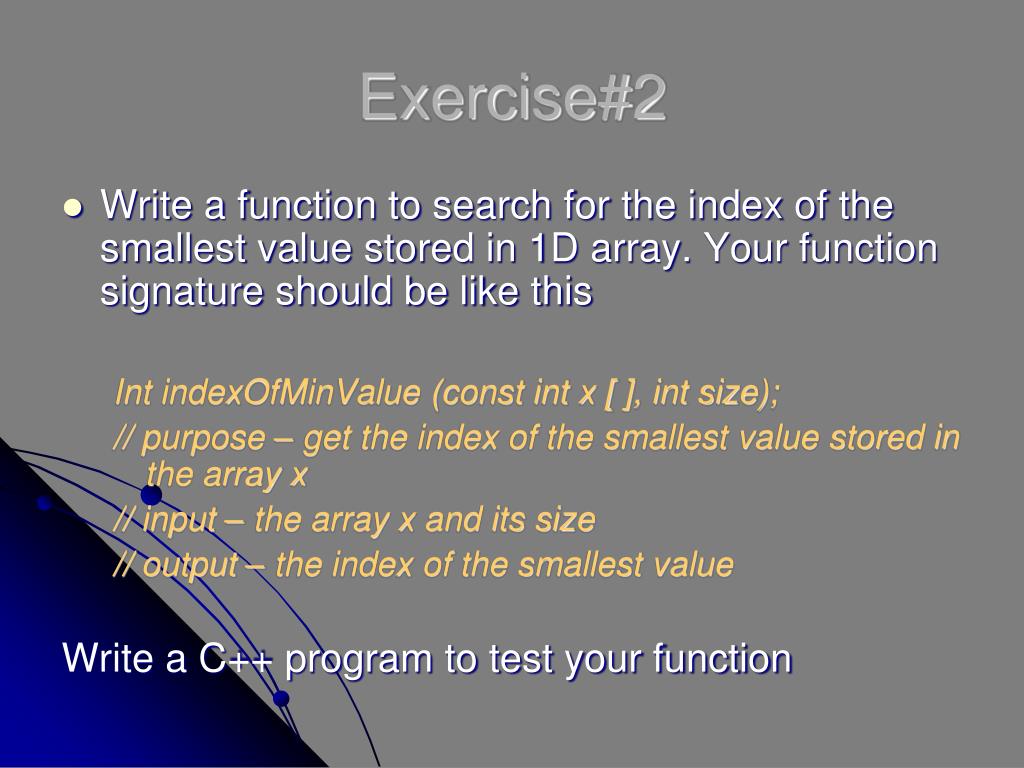 Exercise#2

Write a function to search for the index of the smallest value stored in 1D array. Your function signature should be like this

Int indexOfMinValue (const int x [ ], int size);

// purpose – get the index of the smallest value stored in the array x

// input – the array x and its size

// output – the index of the smallest value

Write a C++ program to test your function